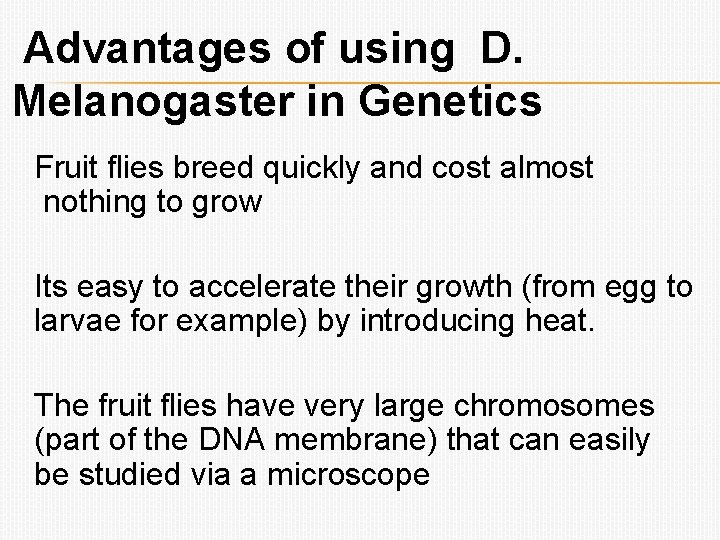 Advantages of using D. Melanogaster in Genetics

Fruit flies breed quickly and cost almost nothing to grow

Its easy to accelerate their growth (from egg to larvae for example) by introducing heat.

The fruit flies have very large chromosomes (part of the DNA membrane) that can easily be studied via a microscope